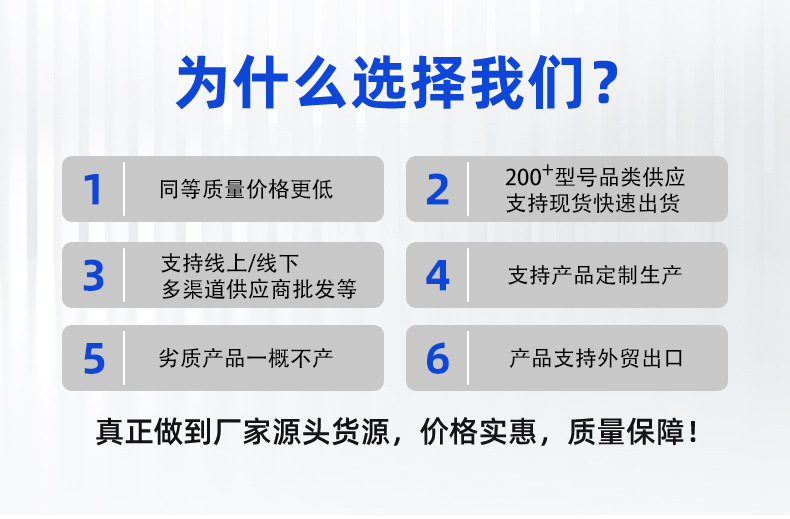 为什么选择我们?

1 同等质量价格更低

2 $200^+$型号品类供应 支持现货快速出货

3 支持线上/线下 多渠道供应商批发等

4 支持产品定制生产

5 劣质产品一概不产

6 产品支持外贸出口

真正做到厂家源头货源，价格实惠，质量保障！